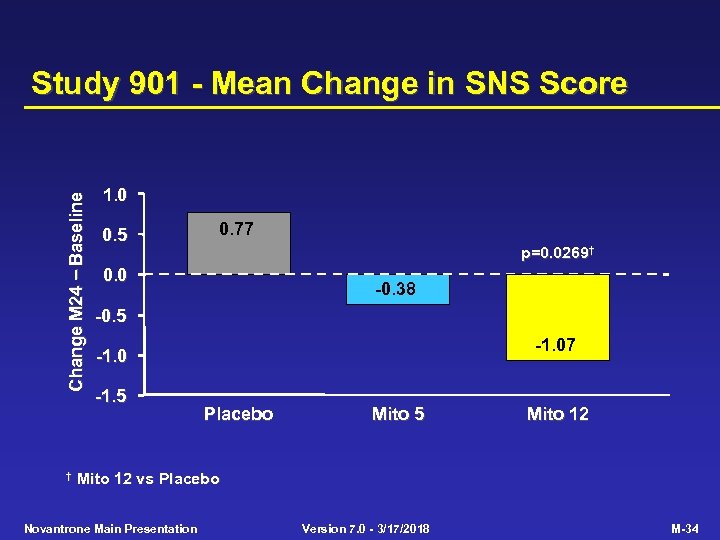 Study 901 - Mean Change in SNS Score

Change M24 – Baseline

1.0
0.5
0.0
-0.5
-1.0
-1.5

0.77
-0.38
p=0.0269†
-1.07

Placebo
Mito 5
Mito 12

† Mito 12 vs Placebo

Novantrone Main Presentation
Version 7.0 - 3/17/2018
M-34